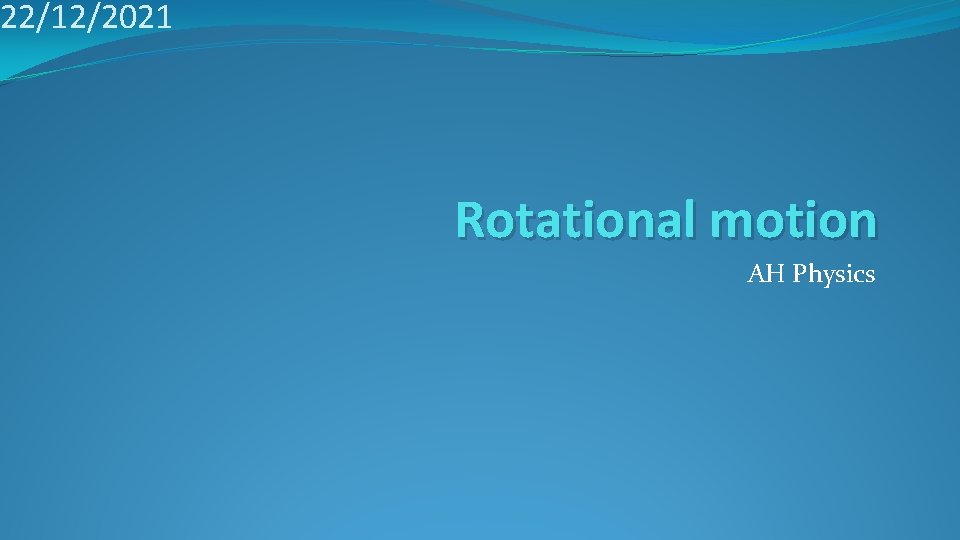 22/12/2021

Rotational motion

AH Physics